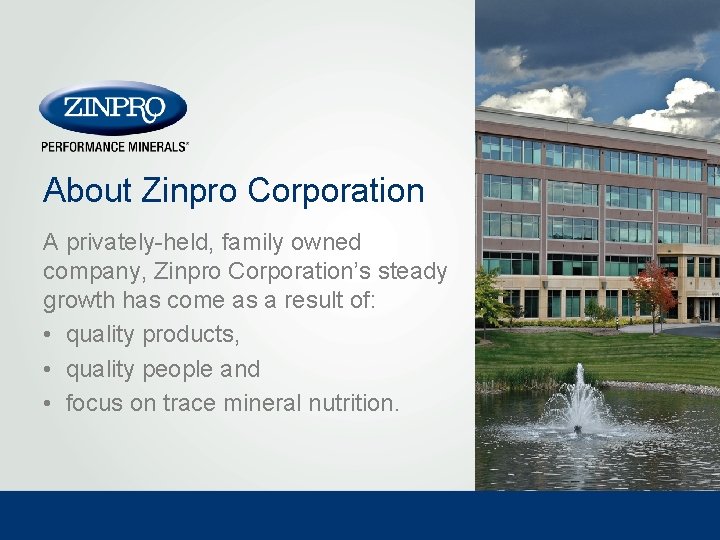 ZINPRO
PERFORMANCE MINERALS®

About Zinpro Corporation

A privately-held, family owned company, Zinpro Corporation's steady growth has come as a result of:

• quality products,
• quality people and
• focus on trace mineral nutrition.